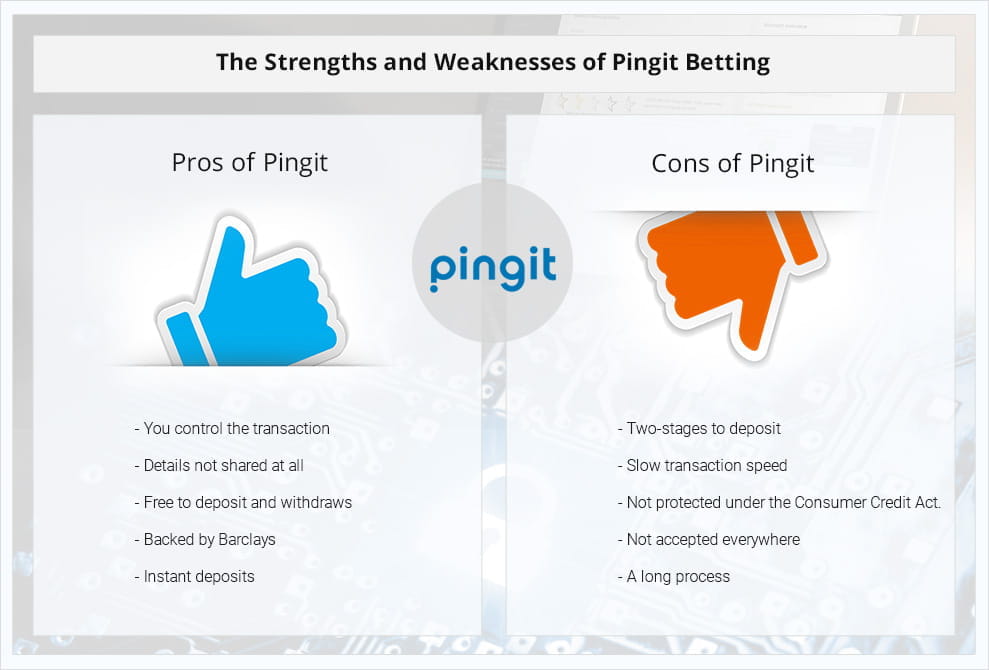 The Strengths and Weaknesses of Pingit Betting

Pros of Pingit

- You control the transaction
- Details not shared at all
- Free to deposit and withdraws
- Backed by Barclays
- Instant deposits

pingit

Cons of Pingit

- Two-stages to deposit
- Slow transaction speed
- Not protected under the Consumer Credit Act.
- Not accepted everywhere
- A long process